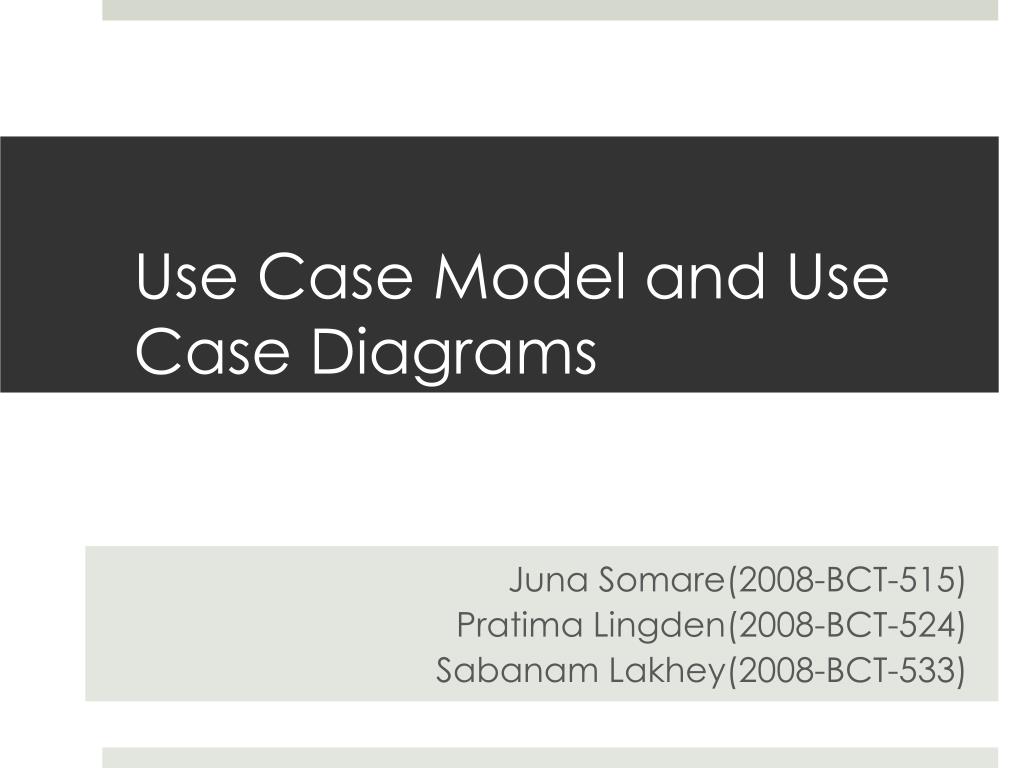 Use Case Model and Use Case Diagrams

Juna Somare(2008-BCT-515)
Pratima Lingden(2008-BCT-524)
Sabanam Lakhey(2008-BCT-533)